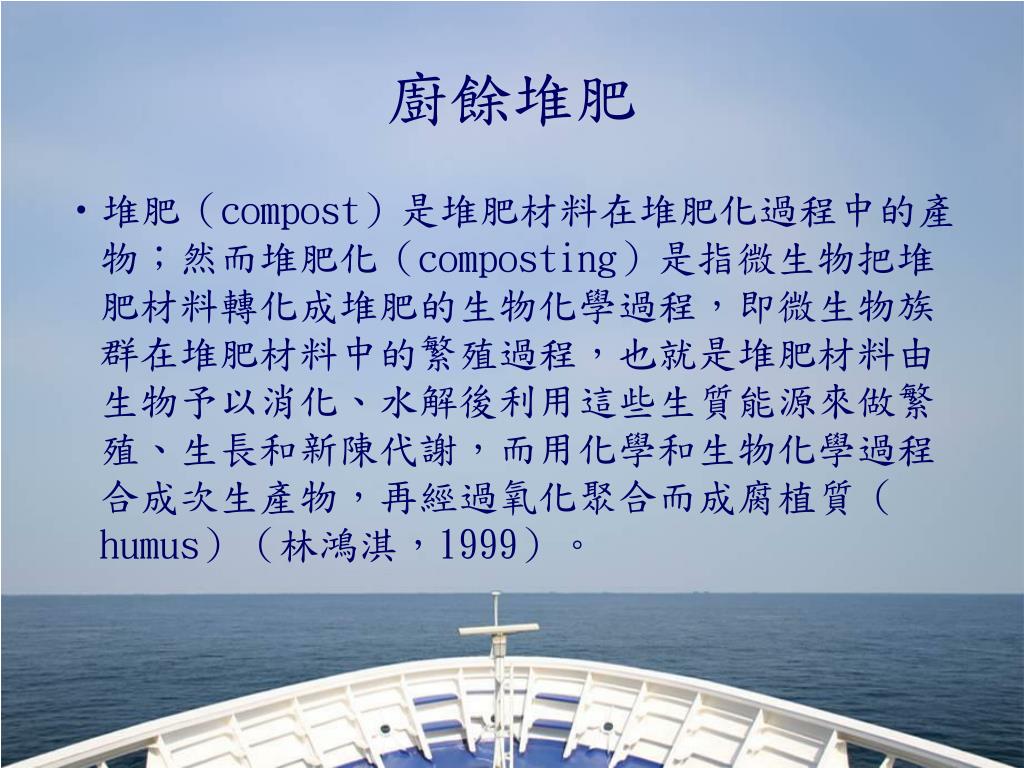 廚餘堆肥

• 堆肥（compost）是堆肥材料在堆肥化過程中的產物；然而堆肥化（composting）是指微生物把堆肥材料轉化成堆肥的生物化學過程，即微生物族群在堆肥材料中的繁殖過程，也就是堆肥材料由生物予以消化、水解後利用這些生質能源來做繁殖、生長和新陳代謝，而用化學和生物化學過程合成次生產物，再經過氧化聚合而成腐植質（humus）（林鴻淇，1999）。